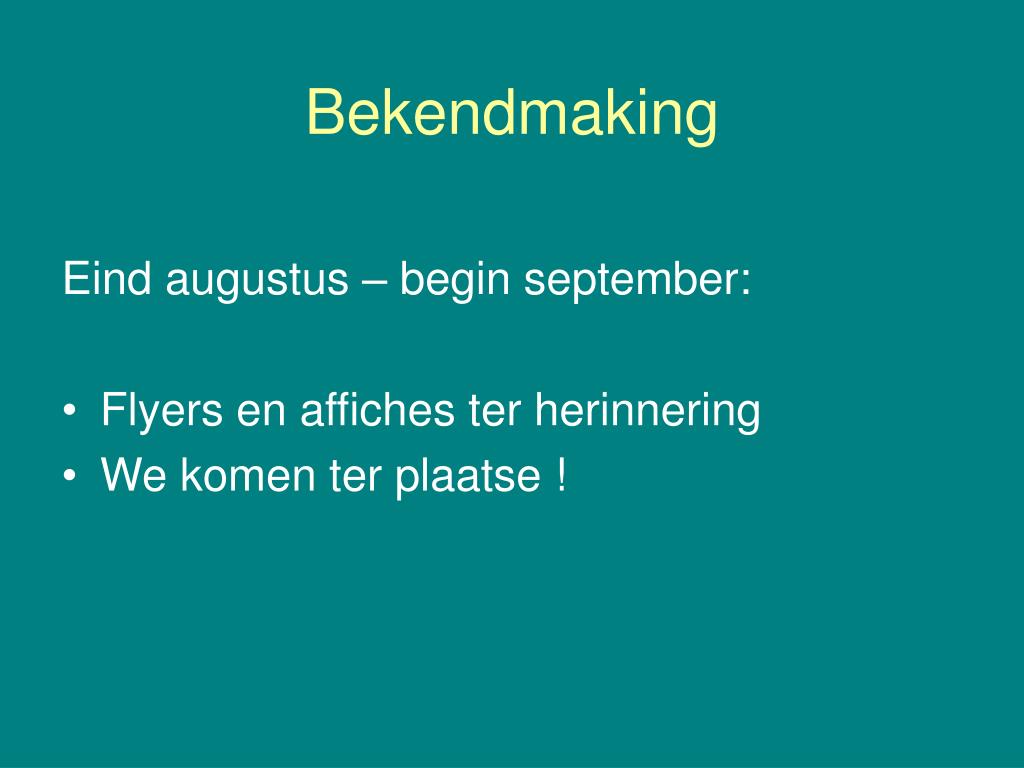 Bekendmaking

Eind augustus – begin september:

• Flyers en affiches ter herinnering
• We komen ter plaatse !